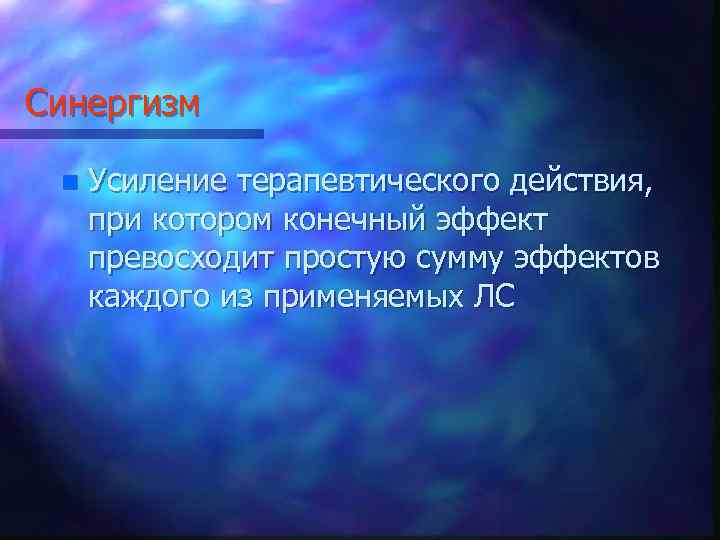 Синергизм

Усиление терапевтического действия, при котором конечный эффект превосходит простую сумму эффектов каждого из применяемых ЛС